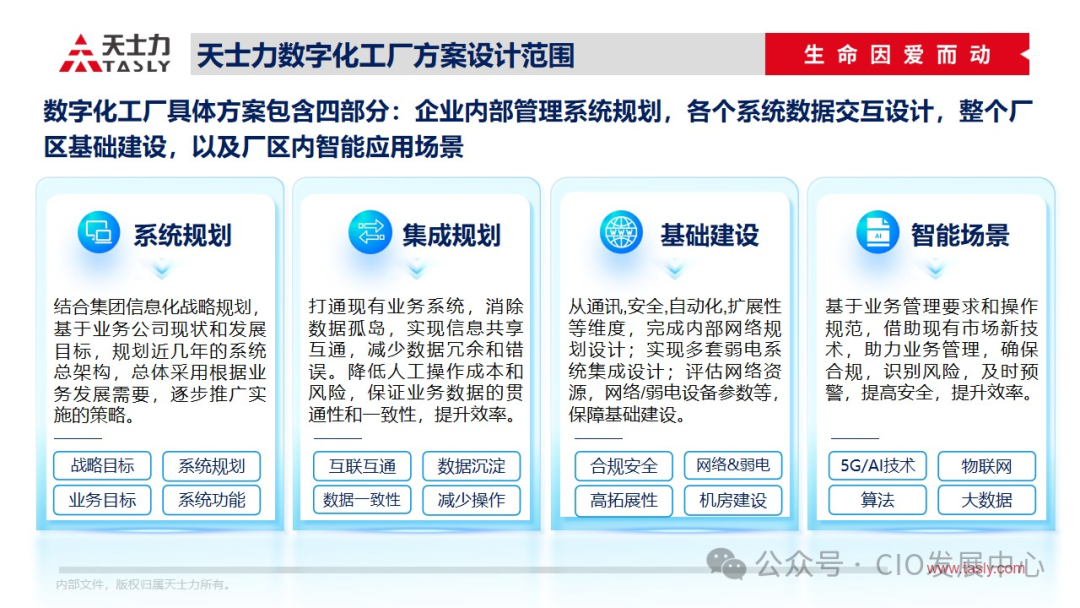 天士力
TASLY

天士力数字化工厂方案设计范围

生命因爱而动

数字化工厂具体方案包含四部分：企业内部管理系统规划，各个系统数据交互设计，整个厂区基础建设，以及厂区内智能应用场景

系统规划

结合集团信息化战略规划，基于业务公司现状和发展目标，规划近几年的系统总架构，总体采用根据业务发展需要，逐步推广实施的策略。

战略目标
系统规划
业务目标
系统功能

集成规划

打通现有业务系统，消除数据孤岛，实现信息共享互通，减少数据冗余和错误。降低人工操作成本和风险，保证业务数据的贯通性和一致性，提升效率。

互联互通
数据沉淀
数据一致性
减少操作

基础建设

从通讯,安全,自动化,扩展性等维度，完成内部网络规划设计；实现多套弱电系统集成设计；评估网络资源，网络/弱电设备参数等，保障基础建设。

合规安全
网络&弱电
高拓展性
机房建设

智能场景

基于业务管理要求和操作规范，借助现有市场新技术，助力业务管理，确保合规，识别风险，及时预警，提高安全，提升效率。

5G/AI技术
物联网
算法
大数据

内部文件，版权归属天士力所有。

公众号 · CIO发展中心
www.tasly.com